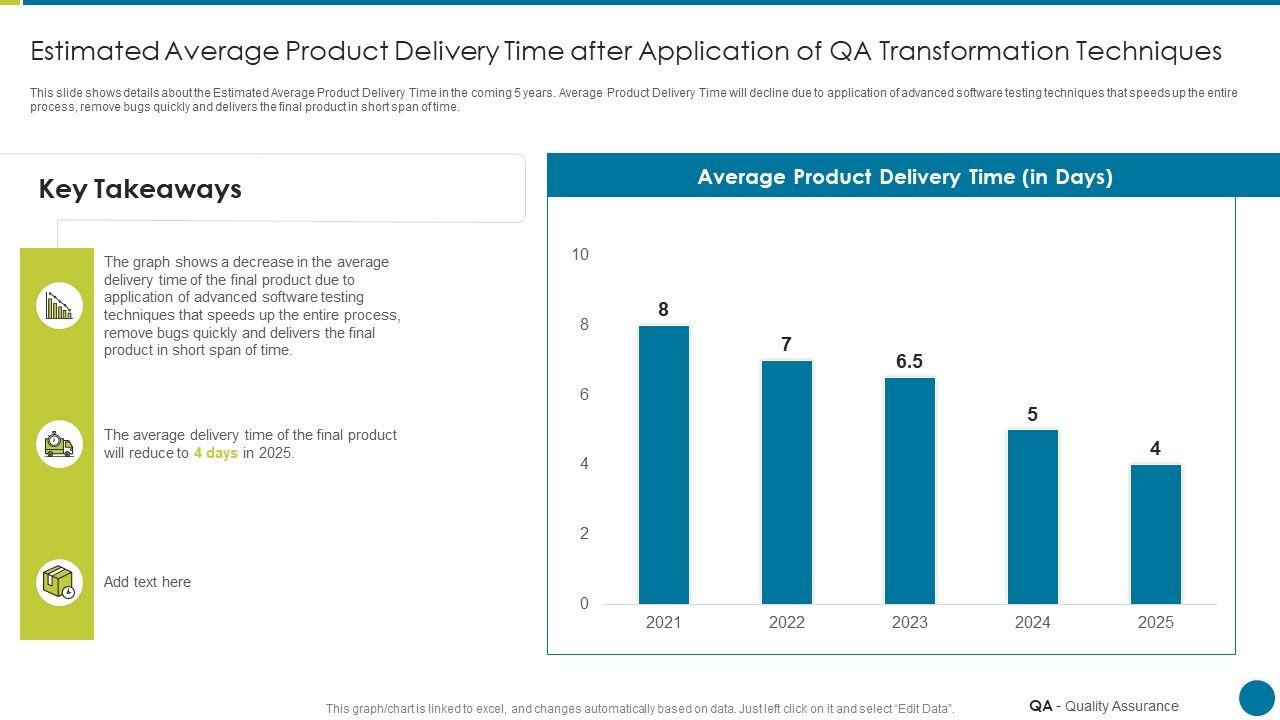 Estimated Average Product Delivery Time after Application of QA Transformation Techniques

This slide shows details about the Estimated Average Product Delivery Time in the coming 5 years. Average Product Delivery Time will decline due to application of advanced software testing techniques that speeds up the entire process, remove bugs quickly and delivers the final product in short span of time.

Key Takeaways

The graph shows a decrease in the average delivery time of the final product due to application of advanced software testing techniques that speeds up the entire process, remove bugs quickly and delivers the final product in short span of time.

The average delivery time of the final product will reduce to 4 days in 2025.

Add text here

Average Product Delivery Time (in Days)

10
8
6
4
2
0

8
7
6.5
5
4

2021
2022
2023
2024
2025

This graph/chart is linked to excel, and changes automatically based on data. Just left click on it and select "Edit Data".

QA - Quality Assurance